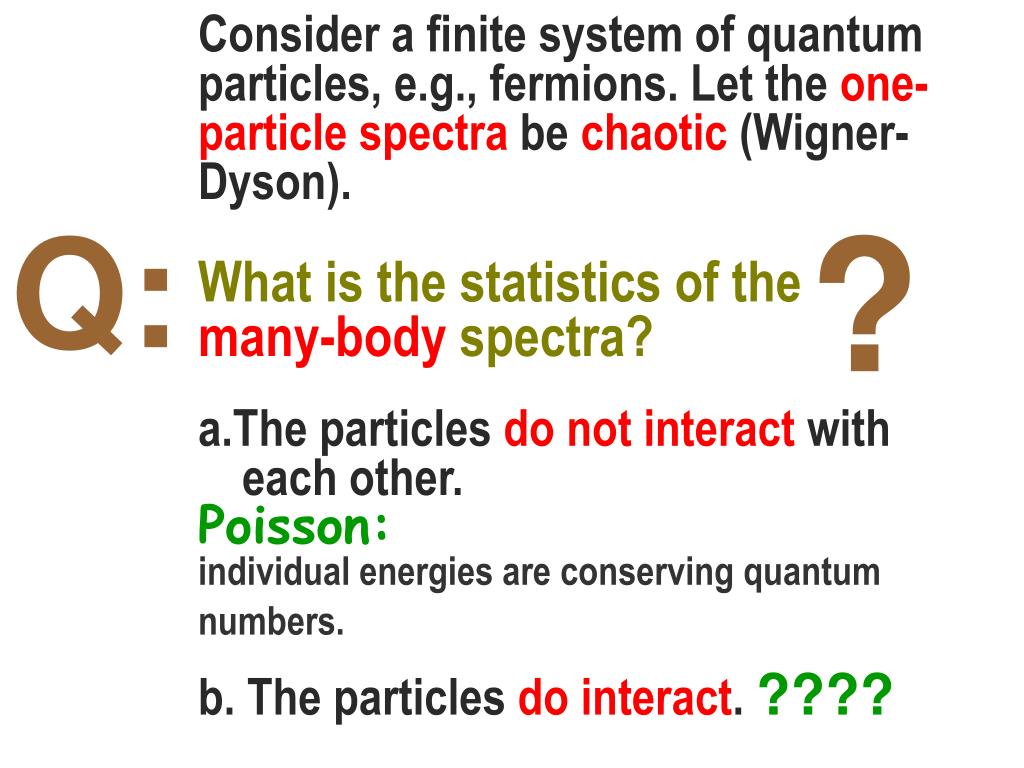 Consider a finite system of quantum particles, e.g., fermions. Let the one-particle spectra be chaotic (Wigner-Dyson).

Q: What is the statistics of the many-body spectra? ?

a.The particles do not interact with each other.
Poisson:
individual energies are conserving quantum numbers.

b. The particles do interact. ????